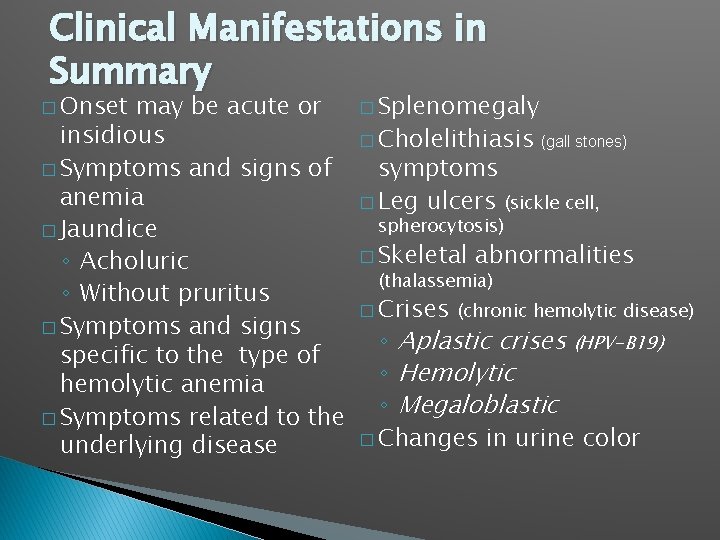 Clinical Manifestations in Summary

□ Onset may be acute or insidious
□ Symptoms and signs of anemia
□ Jaundice
◦ Acholuric
◦ Without pruritus
□ Symptoms and signs specific to the type of hemolytic anemia
□ Symptoms related to the underlying disease

□ Splenomegaly
□ Cholelithiasis (gall stones) symptoms
□ Leg ulcers (sickle cell, spherocytosis)
□ Skeletal abnormalities (thalassemia)
□ Crises (chronic hemolytic disease)
◦ Aplastic crises (HPV-B19)
◦ Hemolytic
◦ Megaloblastic
□ Changes in urine color